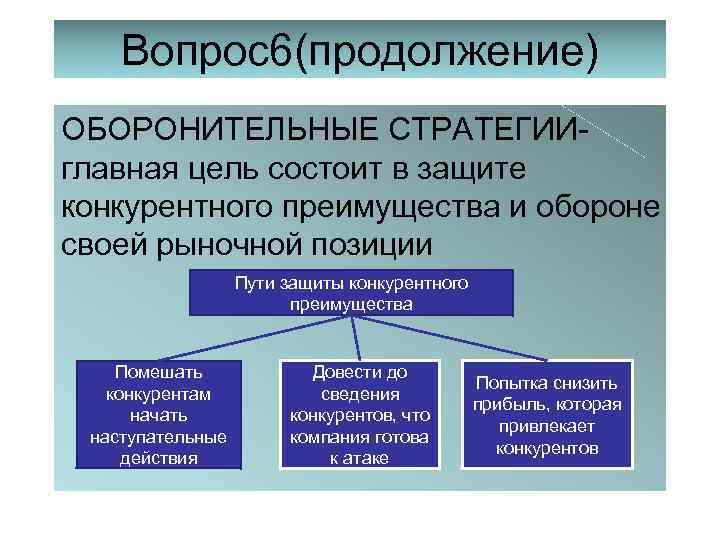 Вопрос6(продолжение)

ОБОРОНИТЕЛЬНЫЕ СТРАТЕГИИ- главная цель состоит в защите конкурентного преимущества и обороне своей рыночной позиции

Пути защиты конкурентного преимущества

Помешать конкурентам начать наступательные действия

Довести до сведения конкурентов, что компания готова к атаке

Попытка снизить прибыль, которая привлекает конкурентов